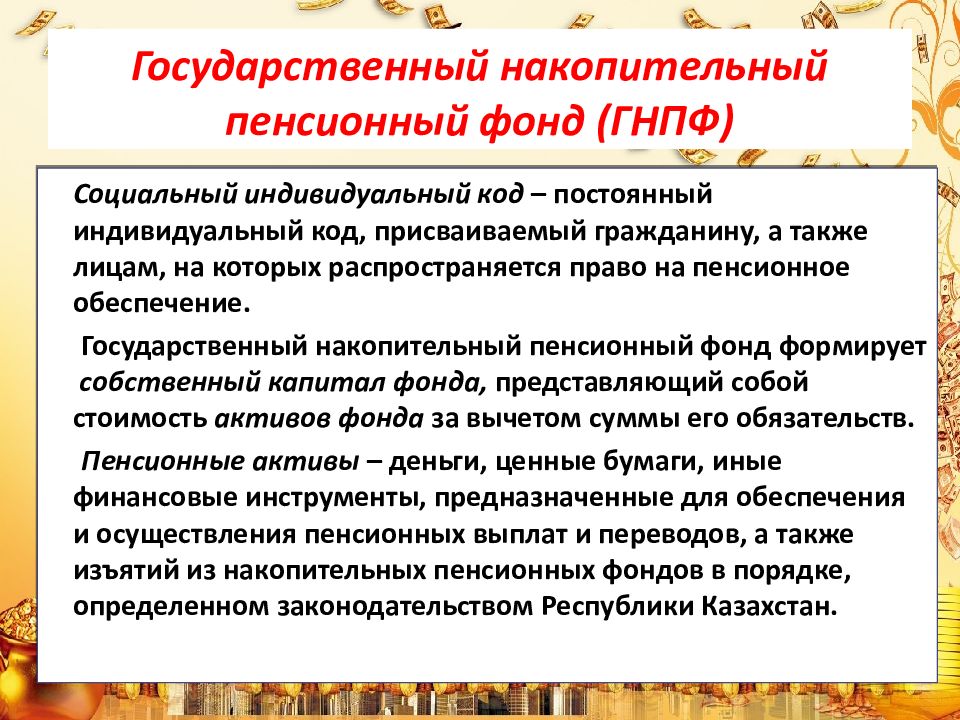 Государственный накопительный пенсионный фонд (ГНПФ)

Социальный индивидуальный код – постоянный индивидуальный код, присваиваемый гражданину, а также лицам, на которых распространяется право на пенсионное обеспечение.

Государственный накопительный пенсионный фонд формирует собственный капитал фонда, представляющий собой стоимость активов фонда за вычетом суммы его обязательств.

Пенсионные активы – деньги, ценные бумаги, иные финансовые инструменты, предназначенные для обеспечения и осуществления пенсионных выплат и переводов, а также изъятий из накопительных пенсионных фондов в порядке, определенном законодательством Республики Казахстан.